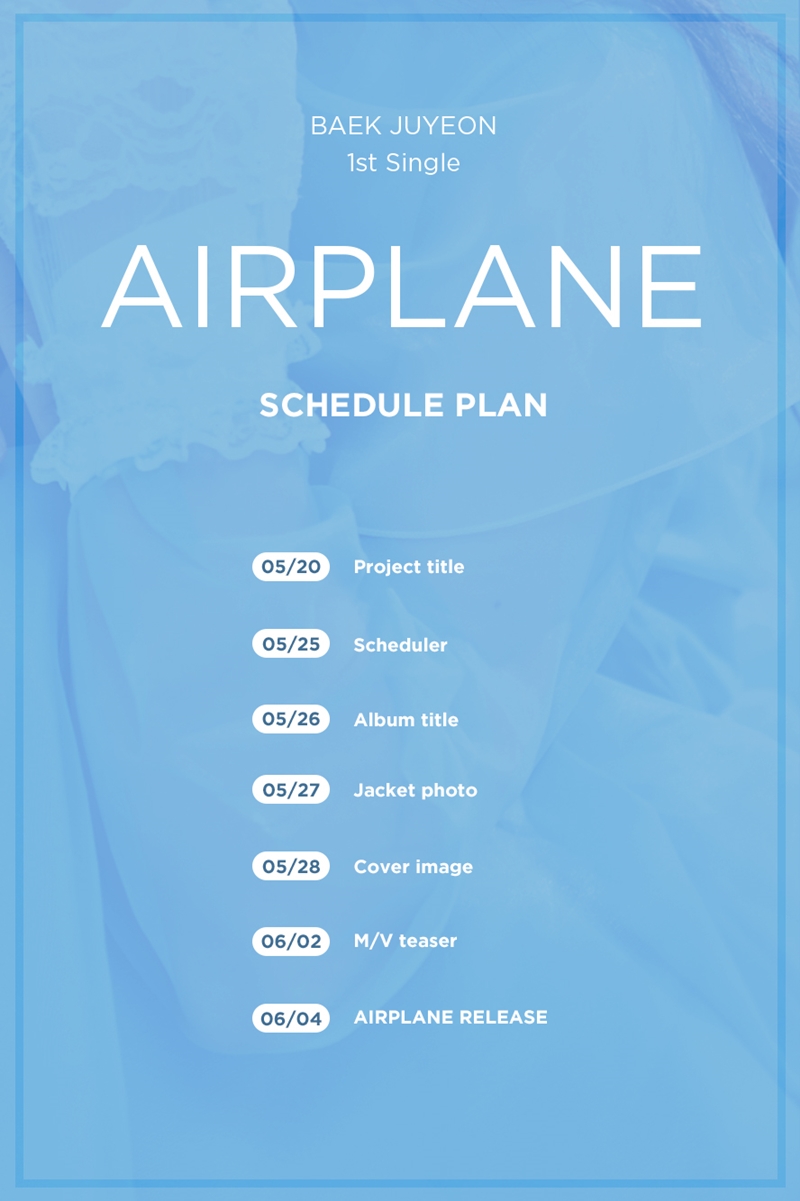 BAEK JUYEON
1st Single

AIRPLANE

SCHEDULE PLAN

05/20 Project title

05/25 Scheduler

05/26 Album title

05/27 Jacket photo

05/28 Cover image

06/02 M/V teaser

06/04 AIRPLANE RELEASE